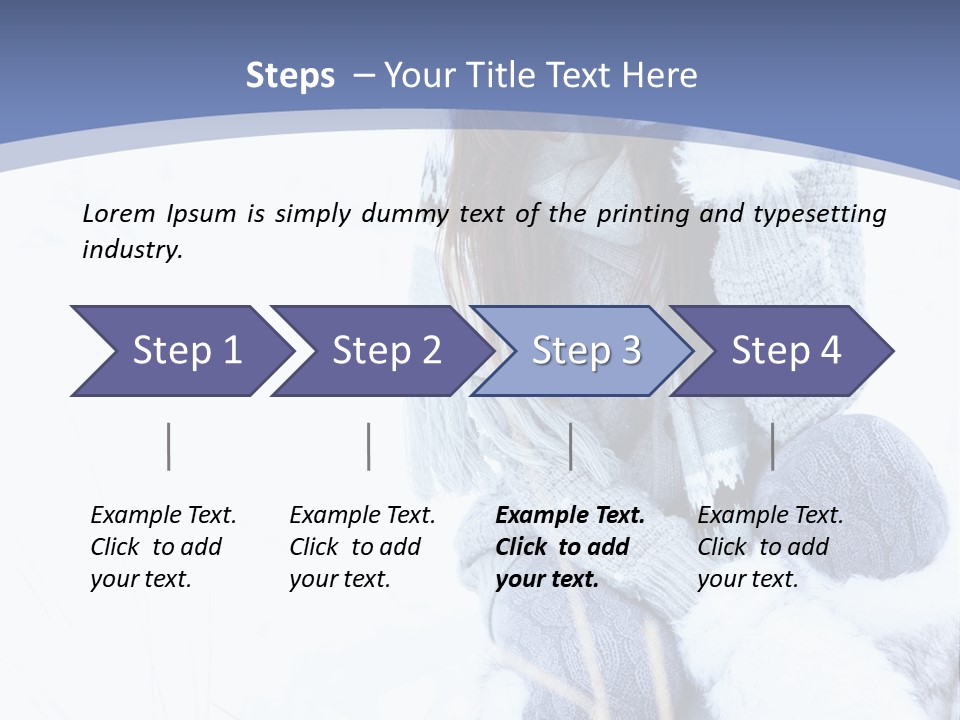 Steps – Your Title Text Here

Lorem Ipsum is simply dummy text of the printing and typesetting industry.

Step 1

Step 2

Step 3

Step 4

Example Text. Click to add your text.

Example Text. Click to add your text.

Example Text. Click to add your text.

Example Text. Click to add your text.